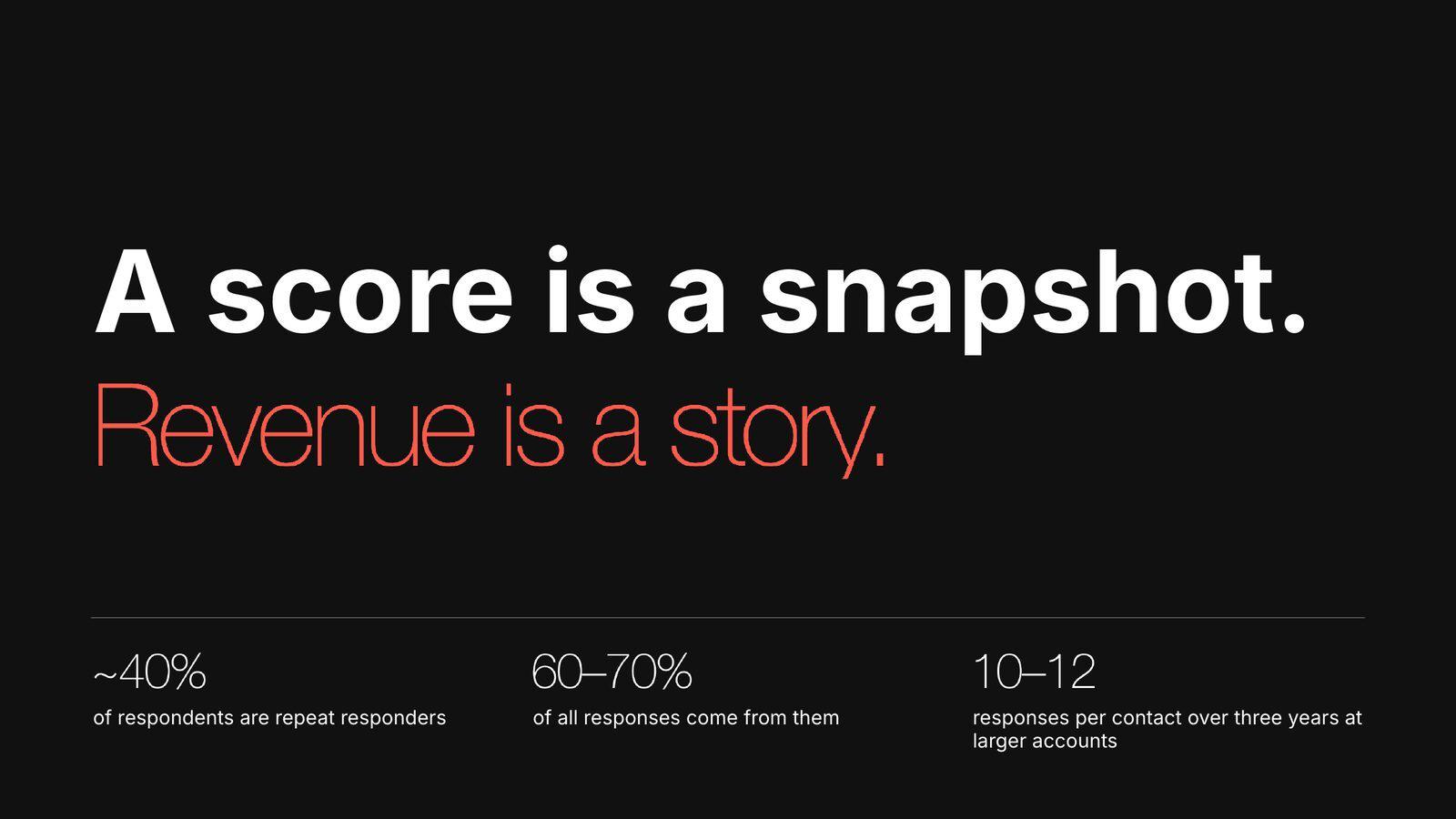 A score is a snapshot.
Revenue is a story.

~40%
of respondents are repeat responders

60–70%
of all responses come from them

10–12
responses per contact over three years at larger accounts